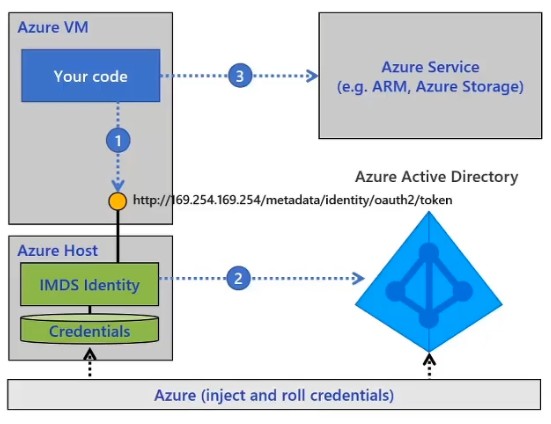 Azure VM

Your code

3

Azure Service
(e.g. ARM, Azure Storage)

1

Azure Active Directory

http://169.254.169.254/metadata/identity/oauth2/token

Azure Host

IMDS Identity

2

Credentials

Azure (inject and roll credentials)